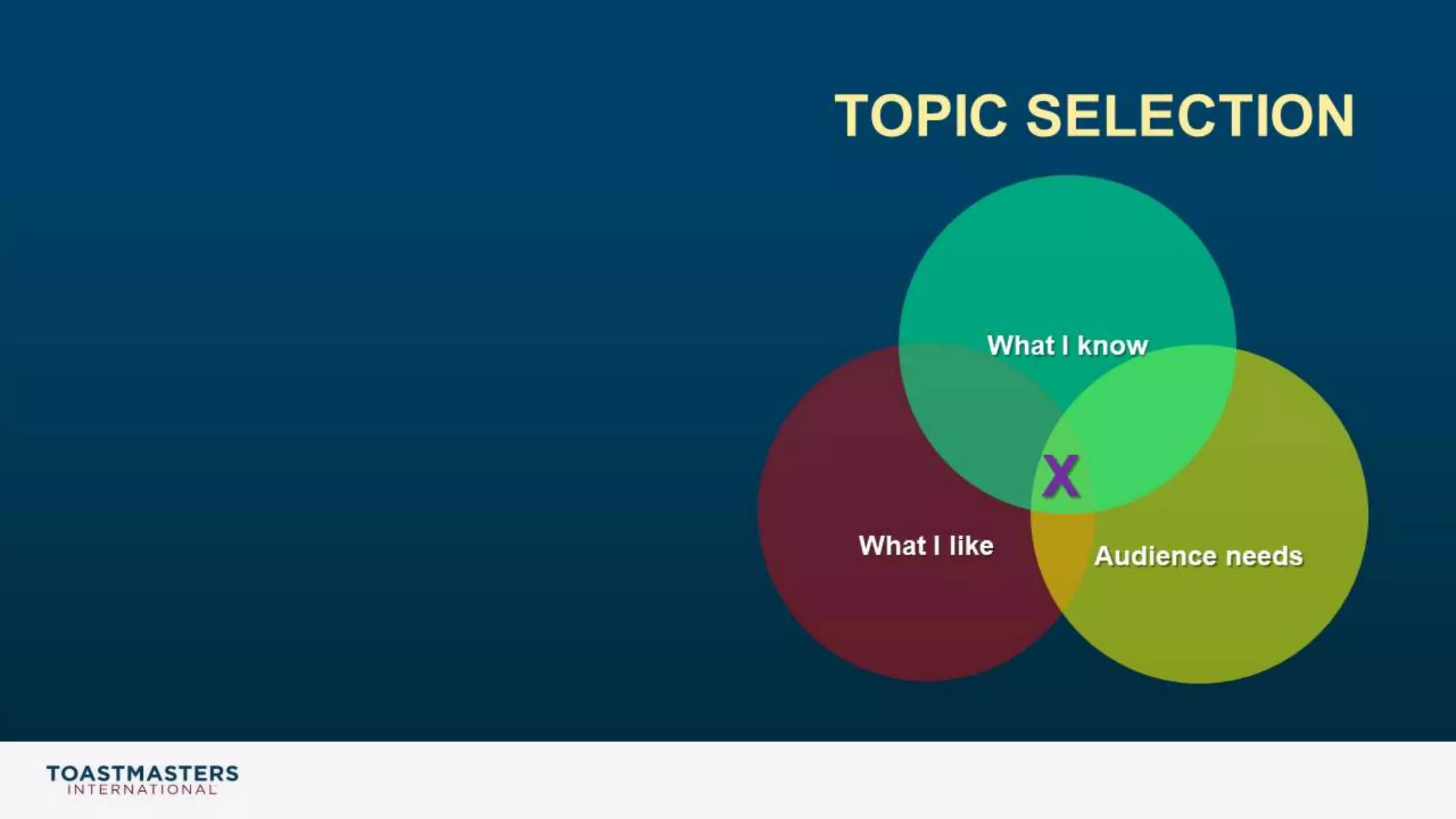 TOPIC SELECTION

What I know

X

What I like

Audience needs

TOASTMASTERS
INTERNATIONAL